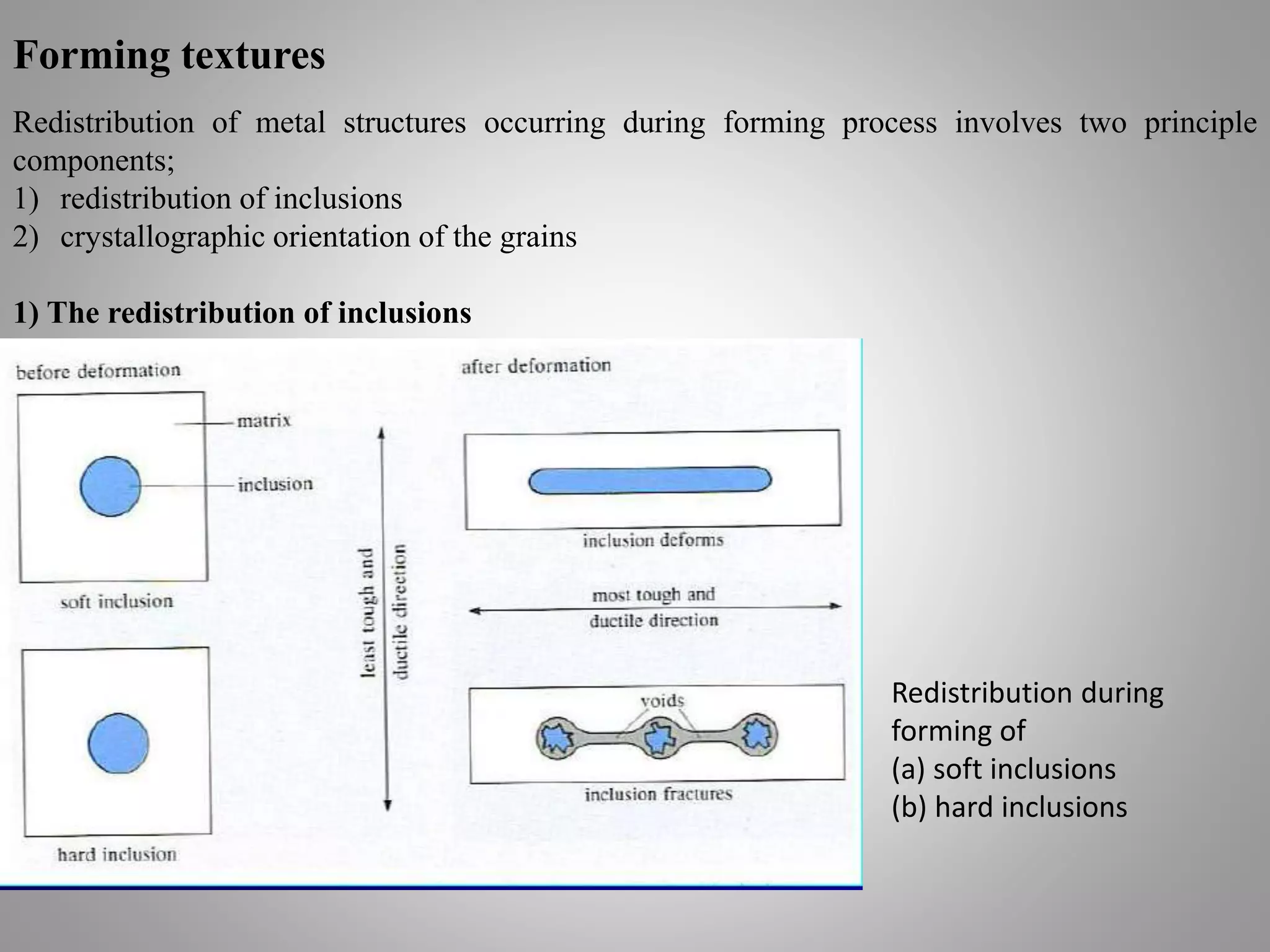 Forming textures

Redistribution of metal structures occurring during forming process involves two principle components;
1) redistribution of inclusions
2) crystallographic orientation of the grains

1) The redistribution of inclusions

before deformation

matrix

inclusion

soft inclusion

hard inclusion

least tough and ductile direction

after deformation

inclusion deforms

most tough and ductile direction

voids

inclusion fractures

Redistribution during forming of
(a) soft inclusions
(b) hard inclusions